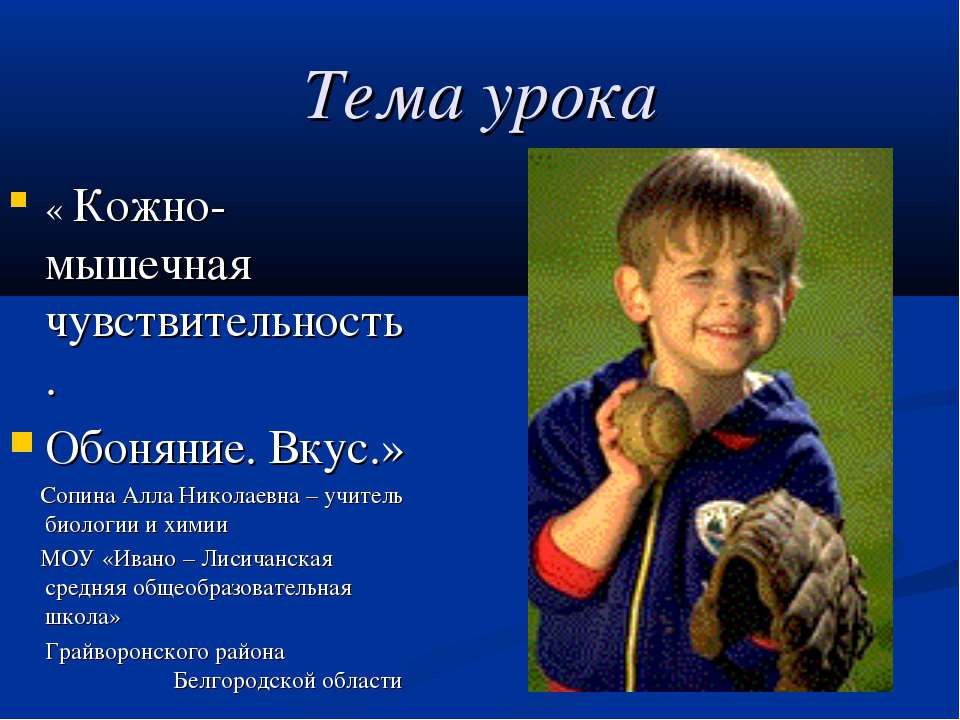 Тема урока

« Кожно-мышечная чувствительность.

Обоняние. Вкус.»

Сопина Алла Николаевна – учитель биологии и химии

МОУ «Ивано – Лисичанская средняя общеобразовательная школа»

Грайворонского района Белгородской области